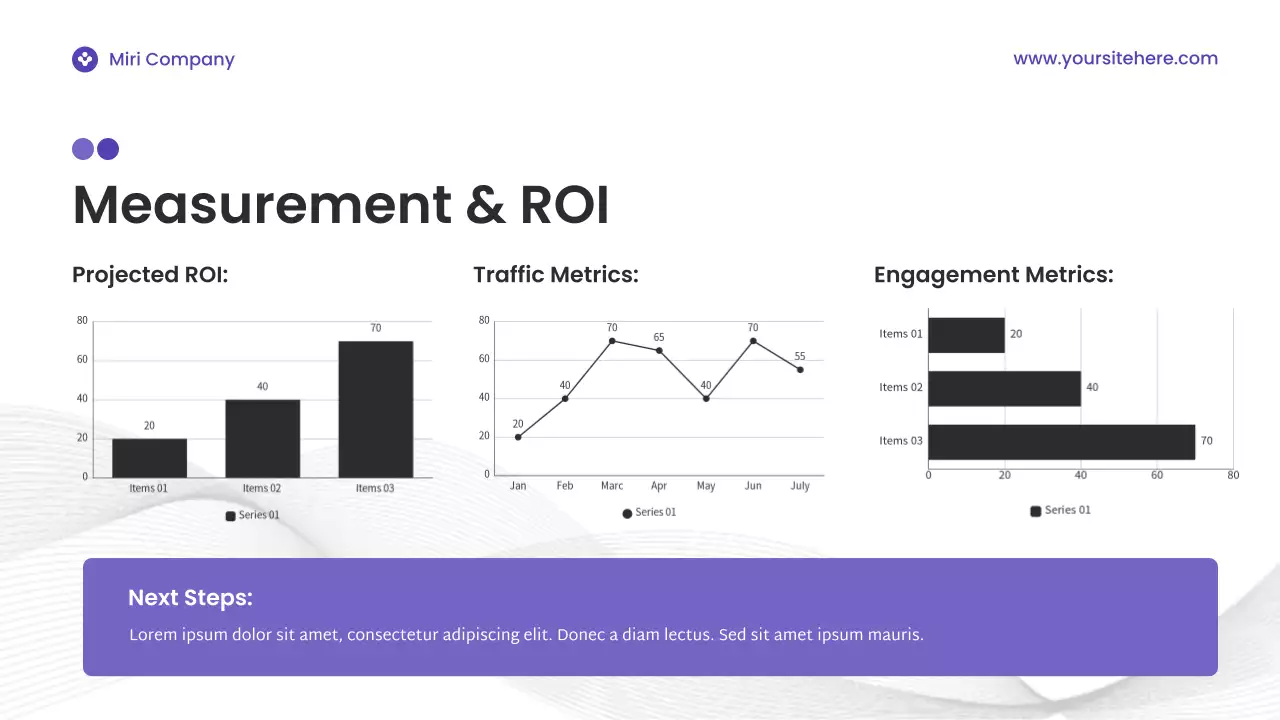 Miri Company

www.yoursitehere.com

Measurement & ROI

Projected ROI:

80
60
40
20
0
20
40
70
Items 01
Items 02
Items 03
Series 01

Traffic Metrics:

80
60
40
20
0
20
40
70
65
40
70
55
Jan
Feb
Marc
Apr
May
Jun
July
Series 01

Engagement Metrics:

Items 01
Items 02
Items 03
20
40
70
0
20
40
60
80
Series 01

Next Steps:

Lorem ipsum dolor sit amet, consectetur adipiscing elit. Donec a diam lectus. Sed sit amet ipsum mauris.